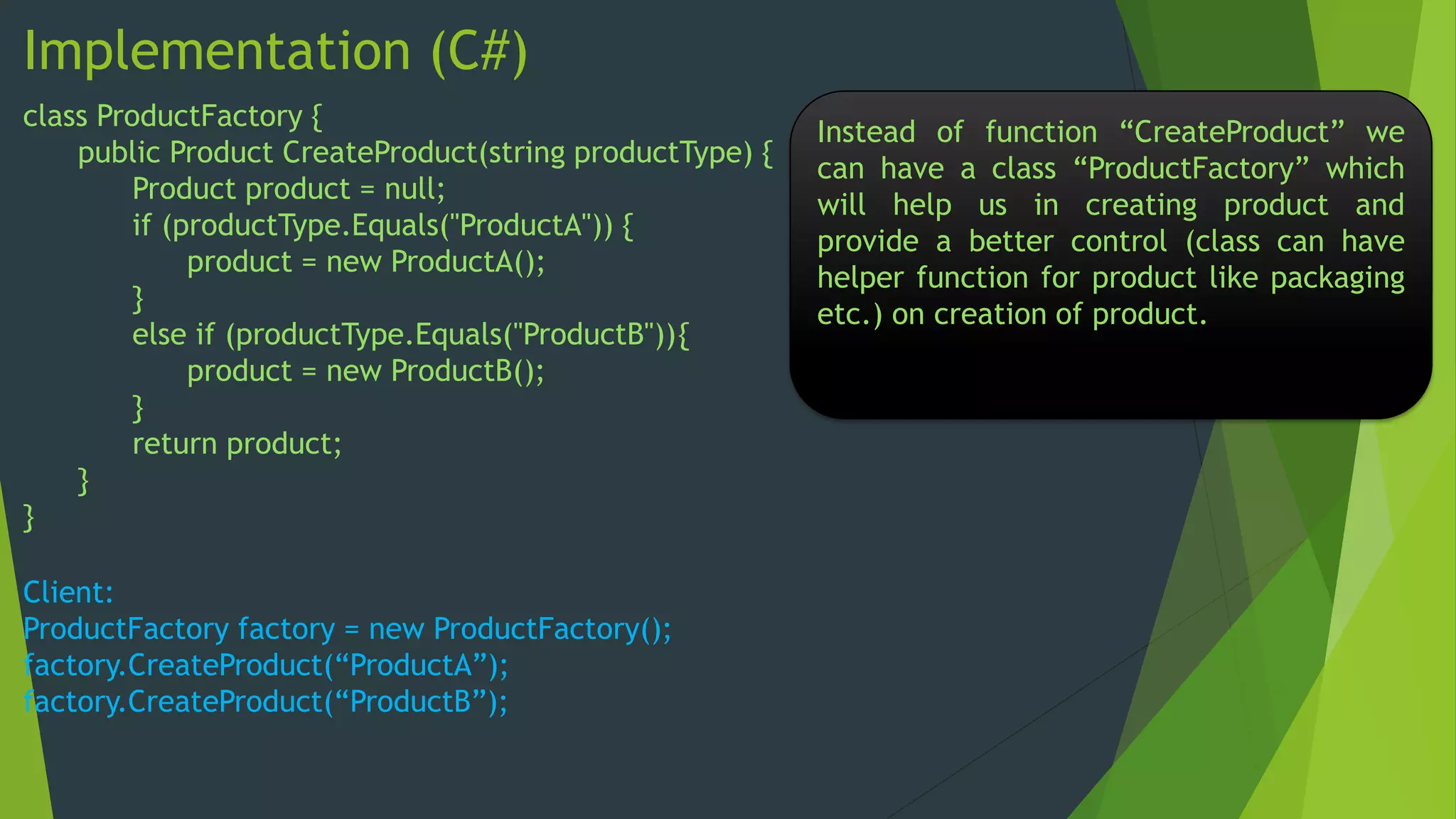 Implementation (C#)

class ProductFactory {
public Product CreateProduct(string productType) {
Product product = null;
if (productType.Equals("ProductA")) {
product = new ProductA();
}
else if (productType.Equals("ProductB")){
product = new ProductB();
}
return product;
}
}

Client:
ProductFactory factory = new ProductFactory();
factory.CreateProduct(“ProductA”);
factory.CreateProduct(“ProductB”);

Instead of function “CreateProduct” we can have a class “ProductFactory” which will help us in creating product and provide a better control (class can have helper function for product like packaging etc.) on creation of product.